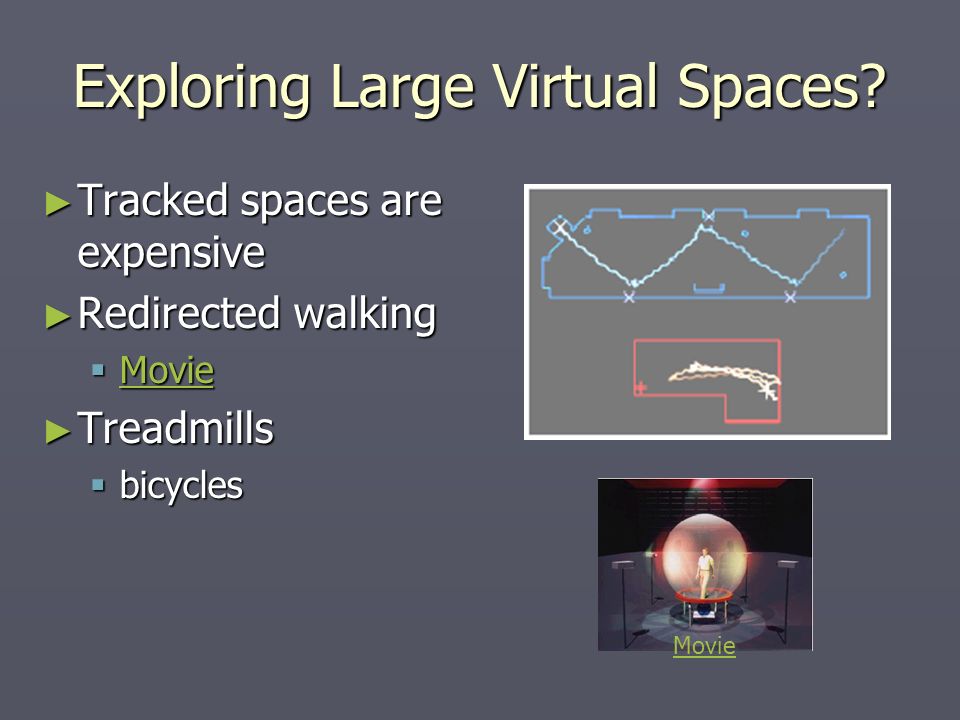 Exploring Large Virtual Spaces?

► Tracked spaces are expensive
► Redirected walking
▪ Movie
► Treadmills
▪ bicycles

Movie